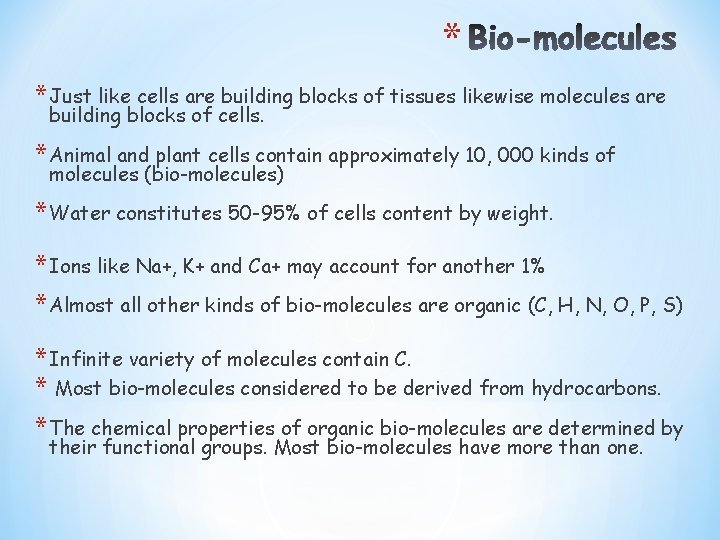 * Bio-molecules

* Just like cells are building blocks of tissues likewise molecules are building blocks of cells.

* Animal and plant cells contain approximately 10, 000 kinds of molecules (bio-molecules)

* Water constitutes 50-95% of cells content by weight.

* Ions like Na+, K+ and Ca+ may account for another 1%

* Almost all other kinds of bio-molecules are organic (C, H, N, O, P, S)

* Infinite variety of molecules contain C.

* Most bio-molecules considered to be derived from hydrocarbons.

* The chemical properties of organic bio-molecules are determined by their functional groups. Most bio-molecules have more than one.